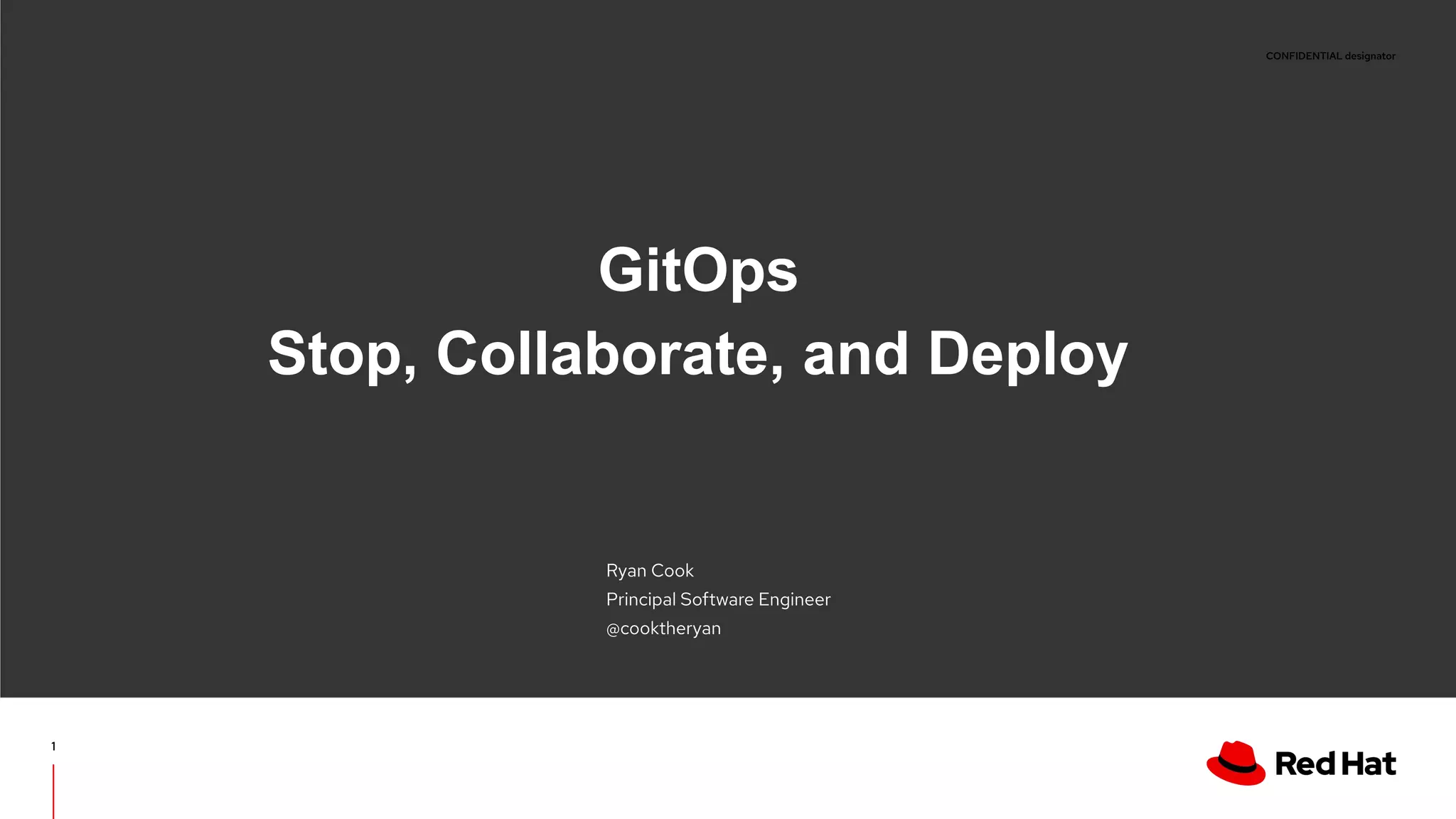 CONFIDENTIAL designator

GitOps
Stop, Collaborate, and Deploy

Ryan Cook
Principal Software Engineer
@cooktheryan

1

Red Hat